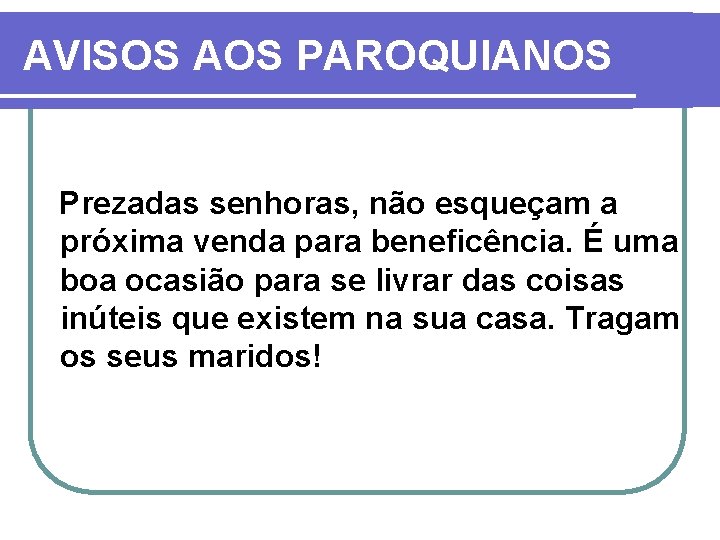 AVISOS AOS PAROQUIANOS

Prezadas senhoras, não esqueçam a próxima venda para beneficência. É uma boa ocasião para se livrar das coisas inúteis que existem na sua casa. Tragam os seus maridos!